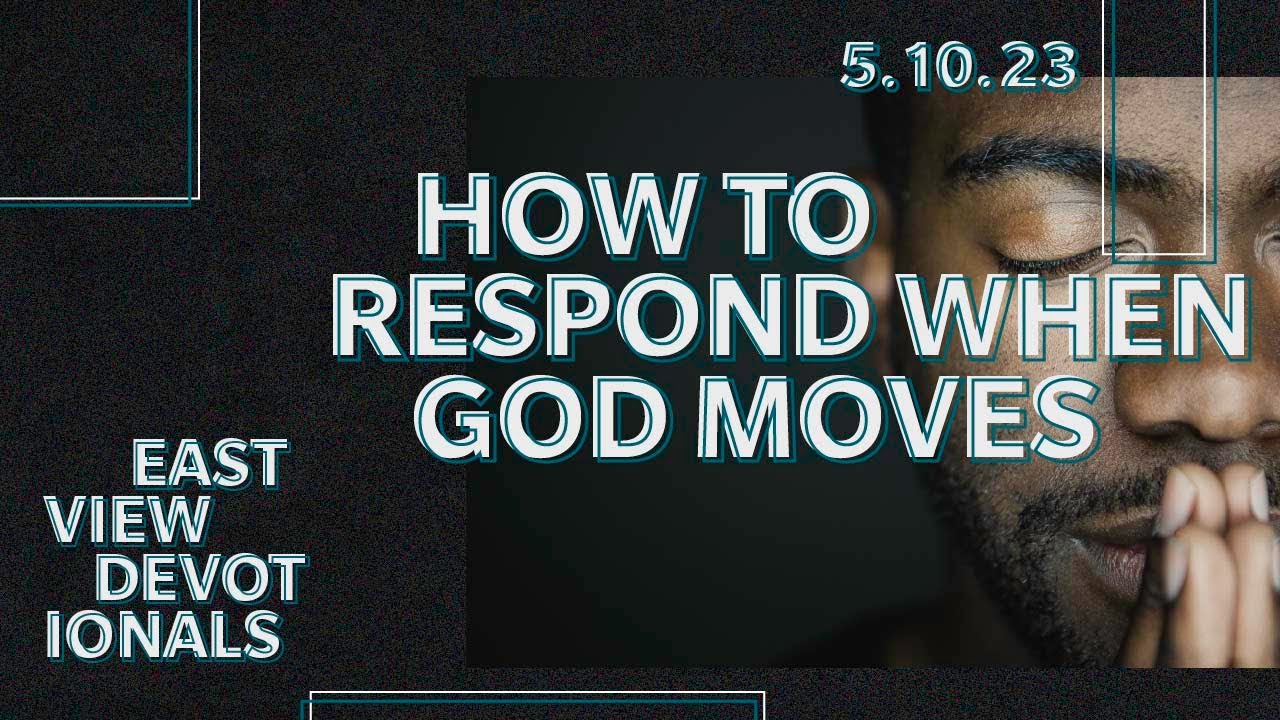 5.10.23

HOW TO RESPOND WHEN GOD MOVES

EAST VIEW DEVOT IONALS